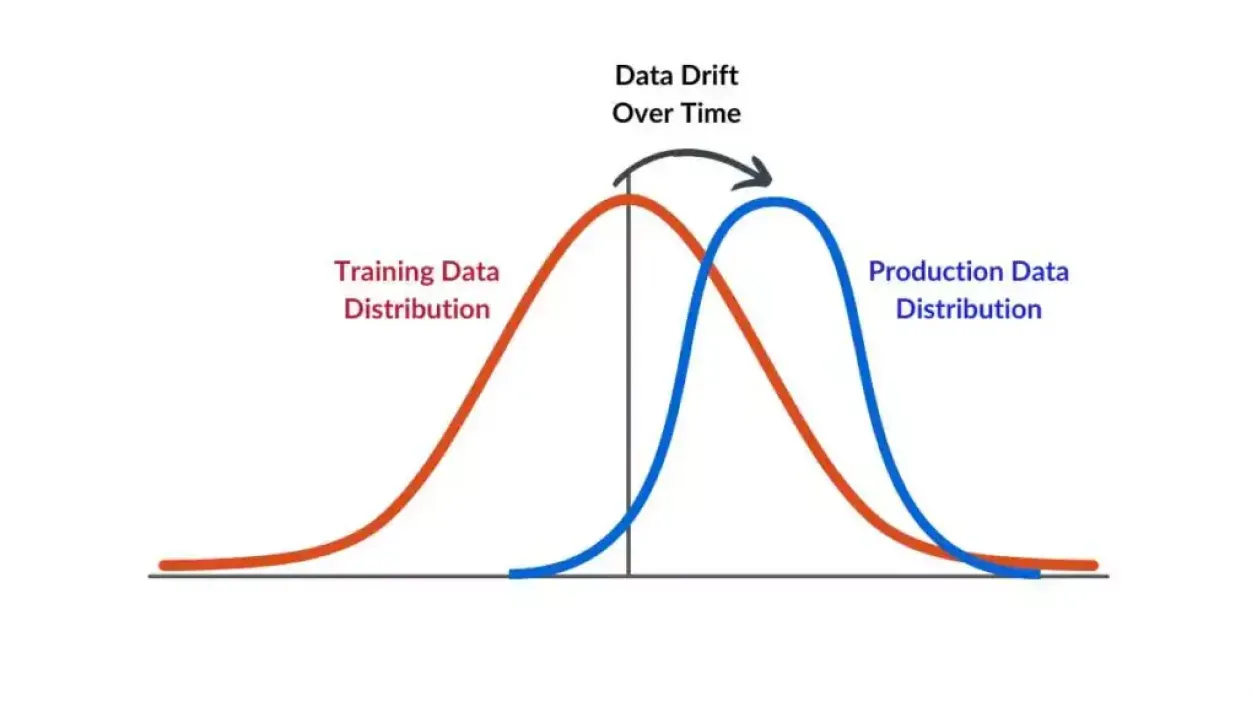 Data Drift
Over Time

Training Data
Distribution

Production Data
Distribution